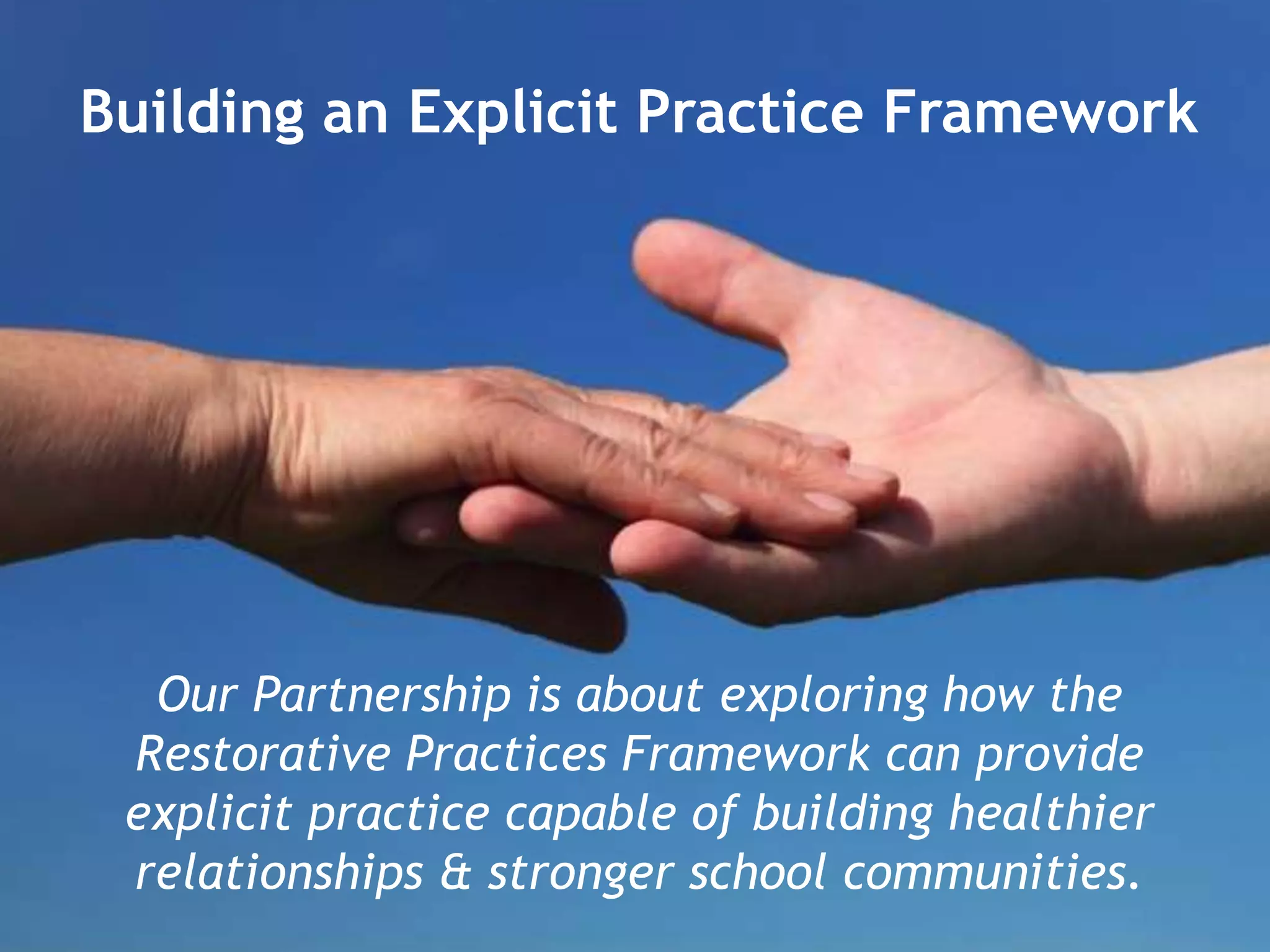 Building an Explicit Practice Framework

Our Partnership is about exploring how the Restorative Practices Framework can provide explicit practice capable of building healthier relationships & stronger school communities.